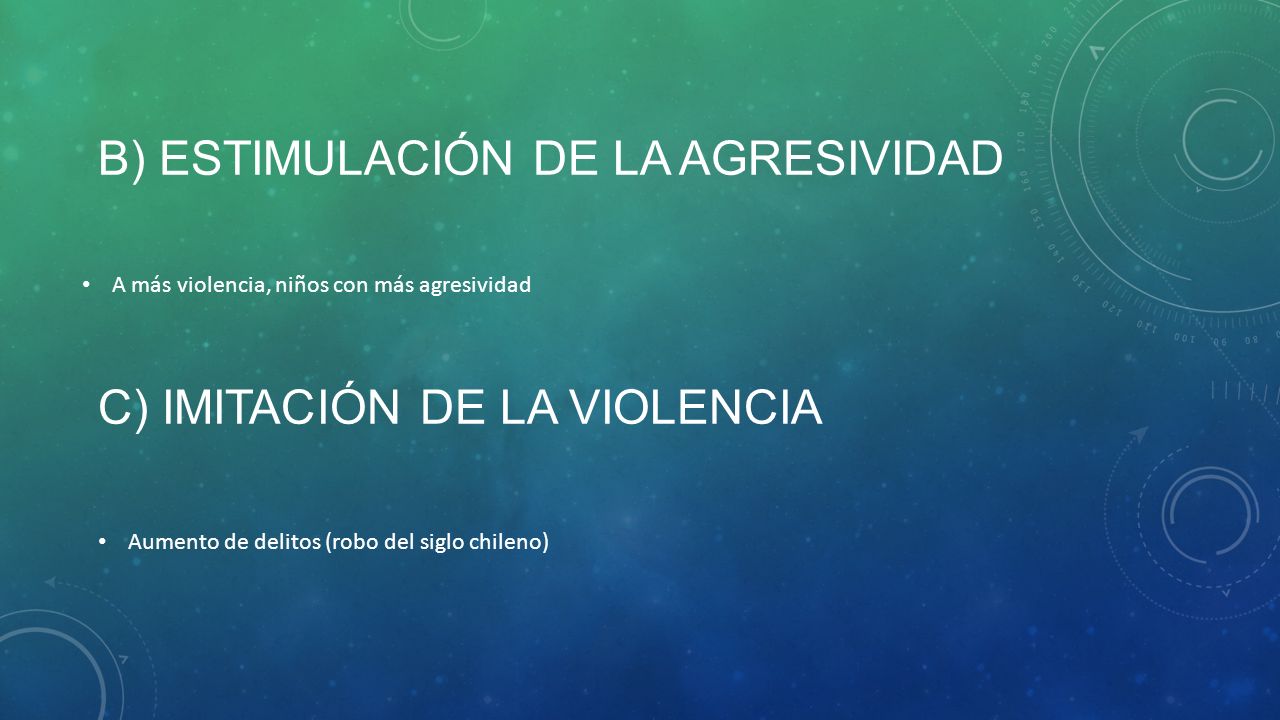 B) ESTIMULACIÓN DE LA AGRESIVIDAD

• A más violencia, niños con más agresividad

C) IMITACIÓN DE LA VIOLENCIA

• Aumento de delitos (robo del siglo chileno)